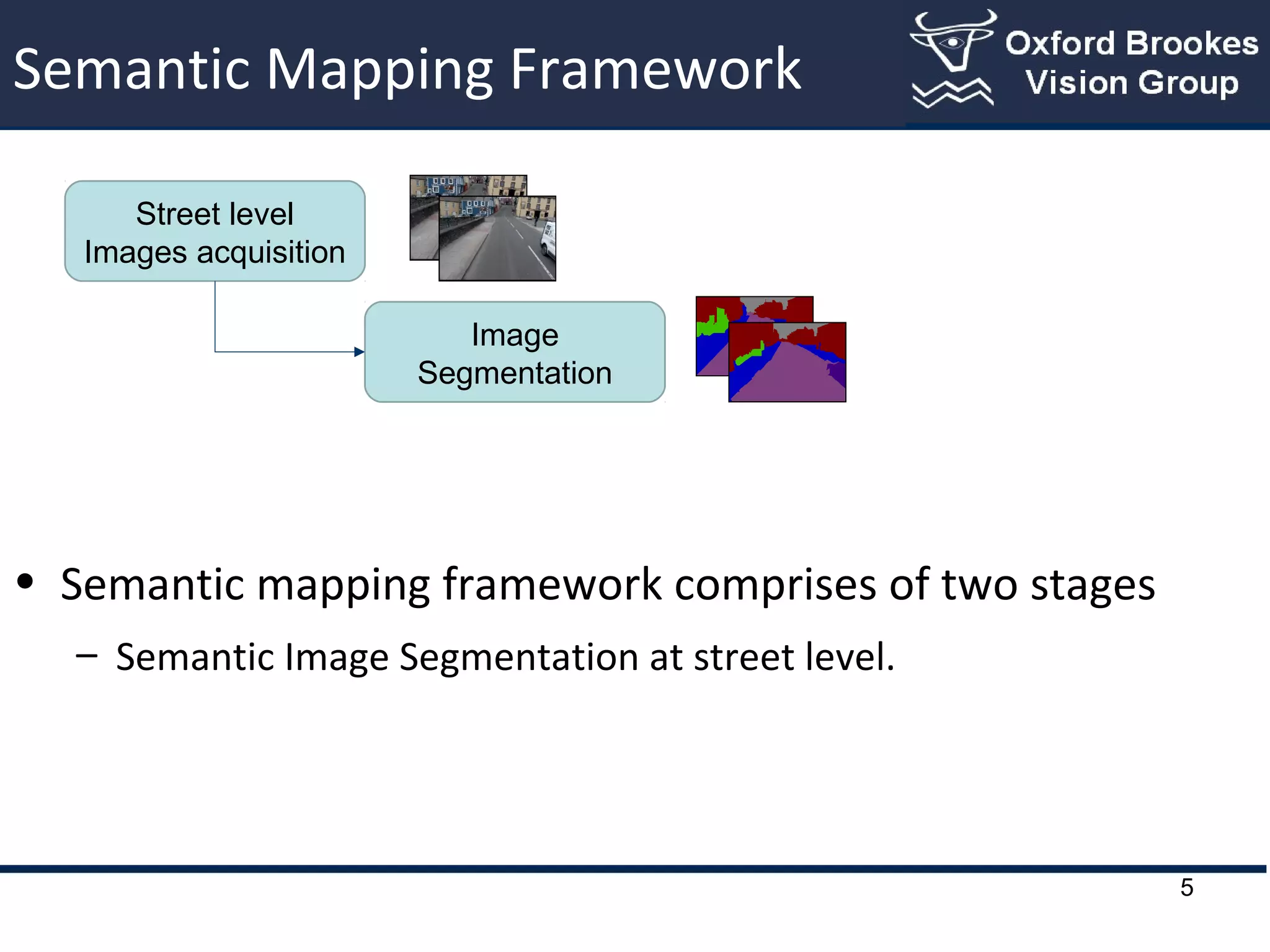 Semantic Mapping Framework

Oxford Brookes Vision Group

Street level Images acquisition

Image Segmentation

• Semantic mapping framework comprises of two stages

– Semantic Image Segmentation at street level.

5